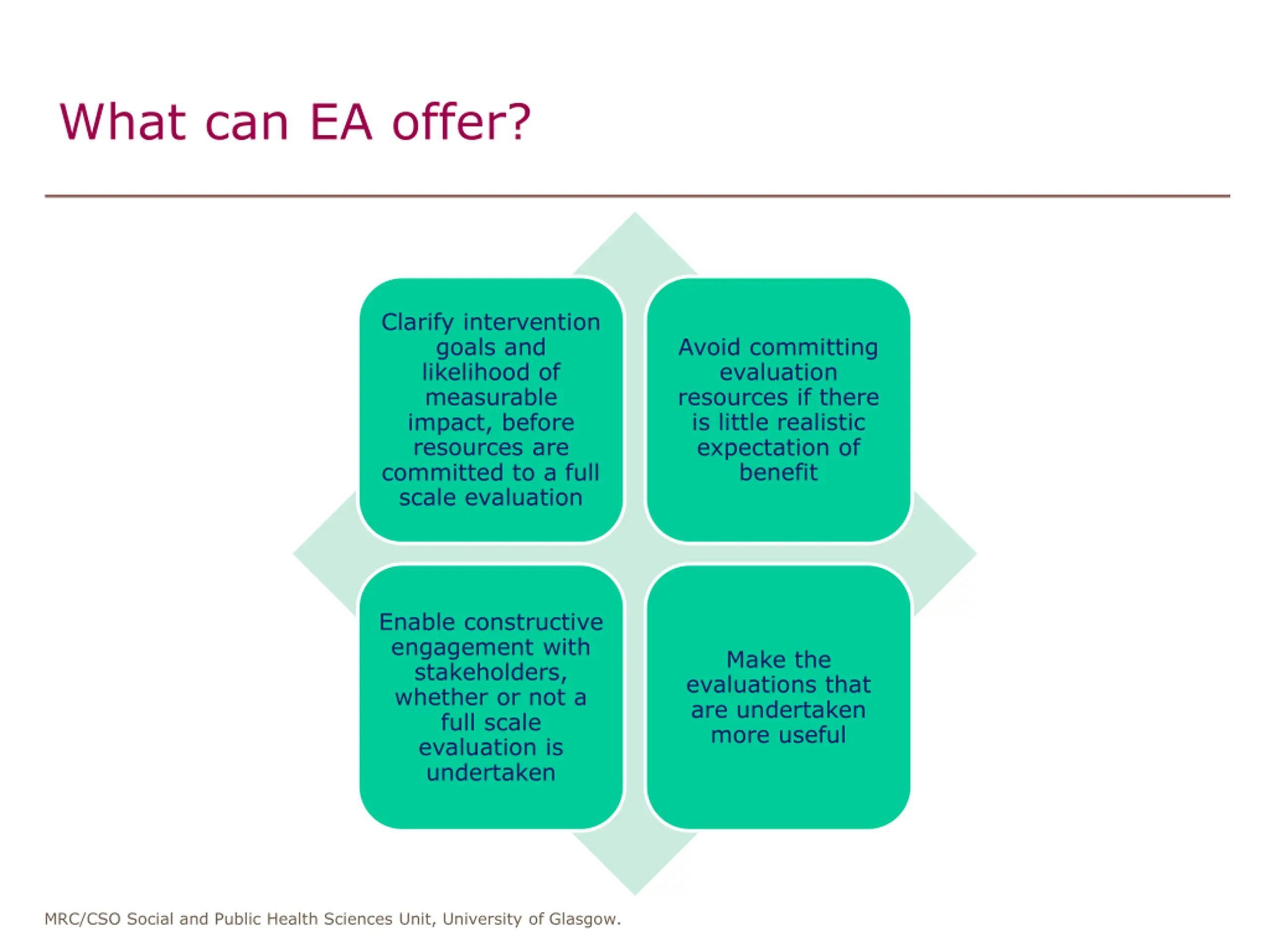 What can EA offer?

Clarify intervention goals and likelihood of measurable impact, before resources are committed to a full scale evaluation

Avoid committing evaluation resources if there is little realistic expectation of benefit

Enable constructive engagement with stakeholders, whether or not a full scale evaluation is undertaken

Make the evaluations that are undertaken more useful

MRC/CSO Social and Public Health Sciences Unit, University of Glasgow.